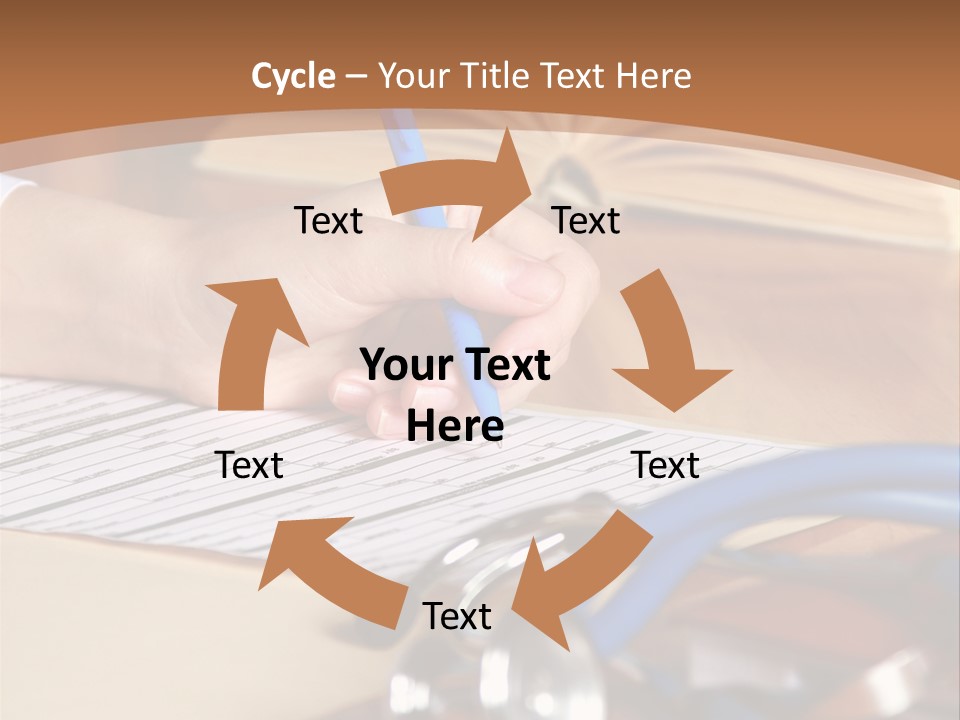 Cycle – Your Title Text Here

Text

Text

Your Text Here

Text

Text

Text